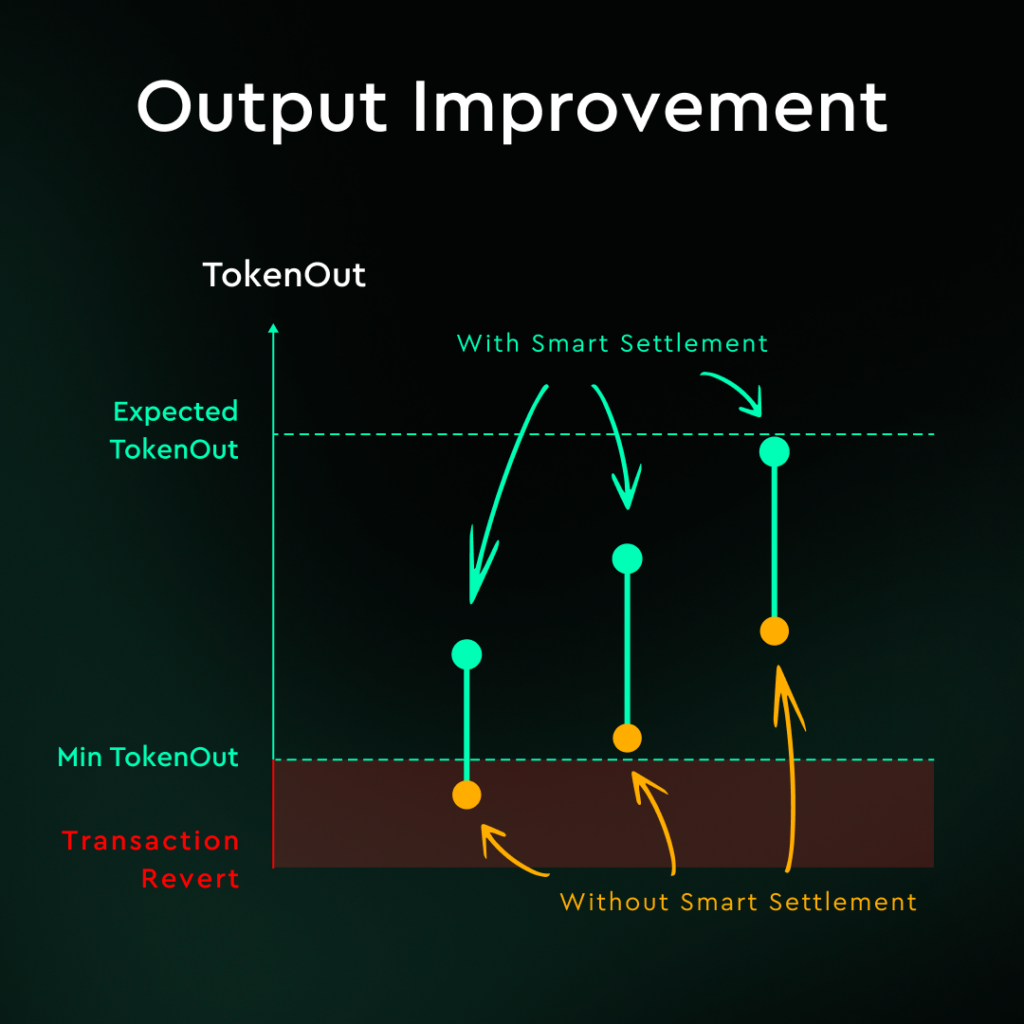 Output Improvement

TokenOut

With Smart Settlement

Expected TokenOut

Min TokenOut

Transaction Revert

Without Smart Settlement